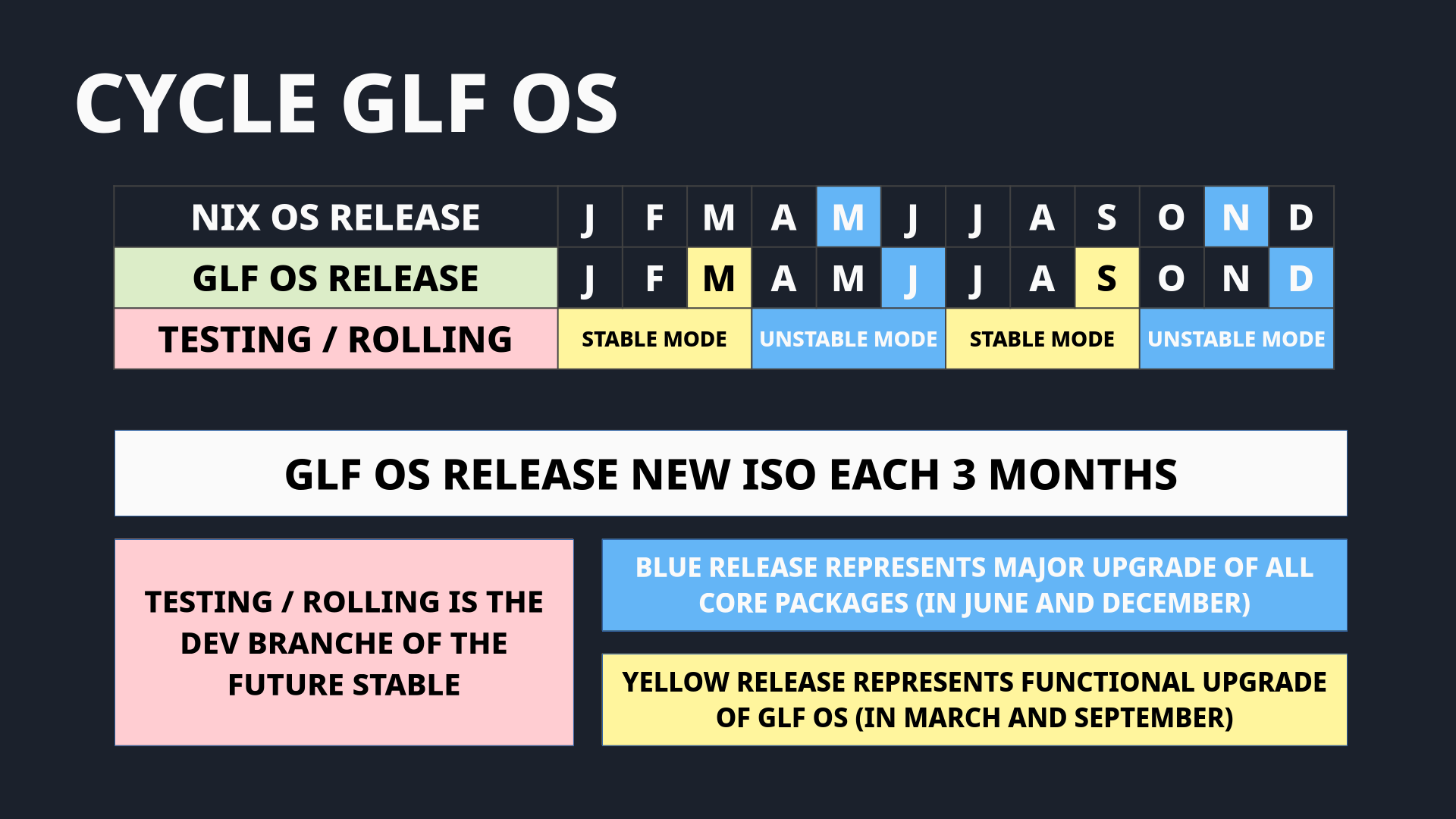 CYCLE GLF OS

| NIX OS RELEASE | J | F | M | A | M | J | J | A | S | O | N | D |
|---|---|---|---|---|---|---|---|---|---|---|---|---|
| GLF OS RELEASE | J | F | M | A | M | J | J | A | S | O | N | D |
| TESTING / ROLLING | STABLE MODE | | | UNSTABLE MODE | | | STABLE MODE | | | UNSTABLE MODE | | |

GLF OS RELEASE NEW ISO EACH 3 MONTHS

TESTING / ROLLING IS THE DEV BRANCHE OF THE FUTURE STABLE

BLUE RELEASE REPRESENTS MAJOR UPGRADE OF ALL CORE PACKAGES (IN JUNE AND DECEMBER)

YELLOW RELEASE REPRESENTS FUNCTIONAL UPGRADE OF GLF OS (IN MARCH AND SEPTEMBER)